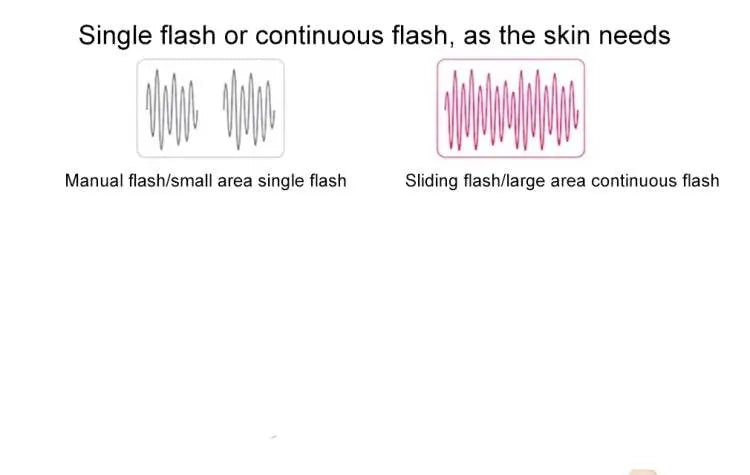 Single flash or continuous flash, as the skin needs

Manual flash/small area single flash

Sliding flash/large area continuous flash